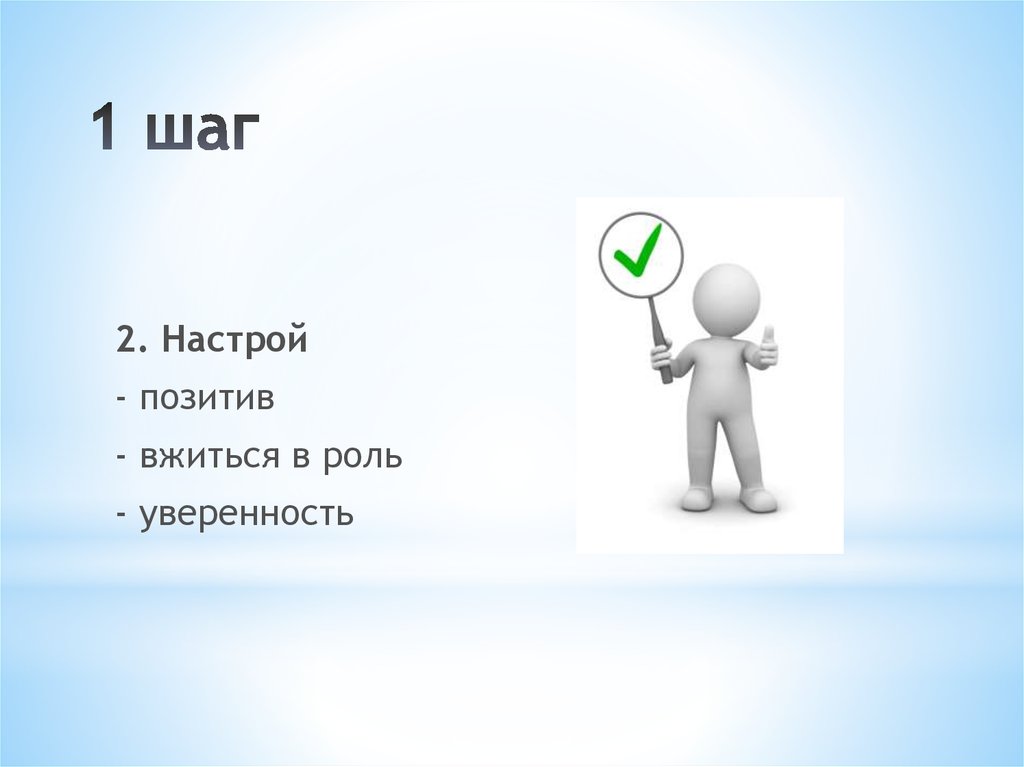 1 шаг

2. Настрой

- позитив

- вжиться в роль

- уверенность